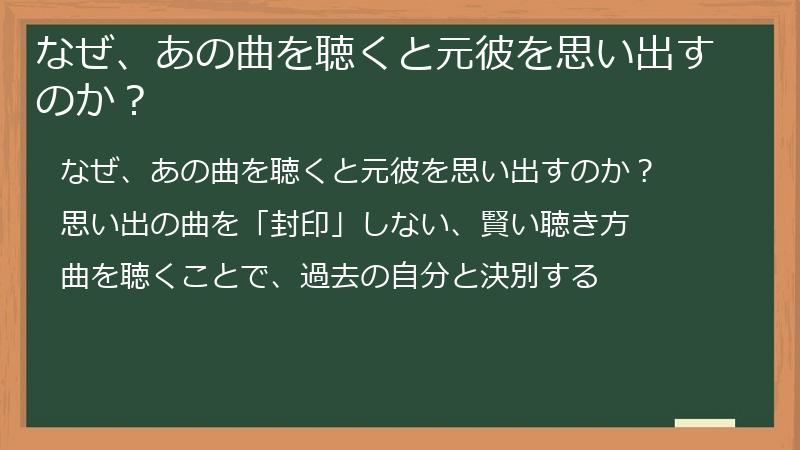 なぜ、あの曲を聴くと元彼を思い出すのか？

なぜ、あの曲を聴くと元彼を思い出すのか？

思い出の曲を「封印」しない、賢い聴き方

曲を聴くことで、過去の自分と決別する